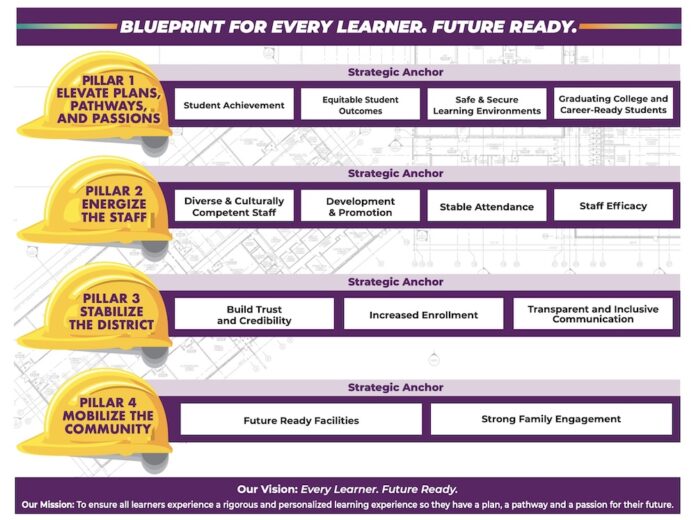 BLUEPRINT FOR EVERY LEARNER. FUTURE READY.

PILLAR 1
ELEVATE PLANS, PATHWAYS, AND PASSIONS

Strategic Anchor

Student Achievement

Equitable Student Outcomes

Safe & Secure Learning Environments

Graduating College and Career-Ready Students

PILLAR 2
ENERGIZE THE STAFF

Strategic Anchor

Diverse & Culturally Competent Staff

Development & Promotion

Stable Attendance

Staff Efficacy

PILLAR 3
STABILIZE THE DISTRICT

Strategic Anchor

Build Trust and Credibility

Increased Enrollment

Transparent and Inclusive Communication

PILLAR 4
MOBILIZE THE COMMUNITY

Strategic Anchor

Future Ready Facilities

Strong Family Engagement

Our Vision: Every Learner. Future Ready.

Our Mission: To ensure all learners experience a rigorous and personalized learning experience so they have a plan, a pathway and a passion for their future.